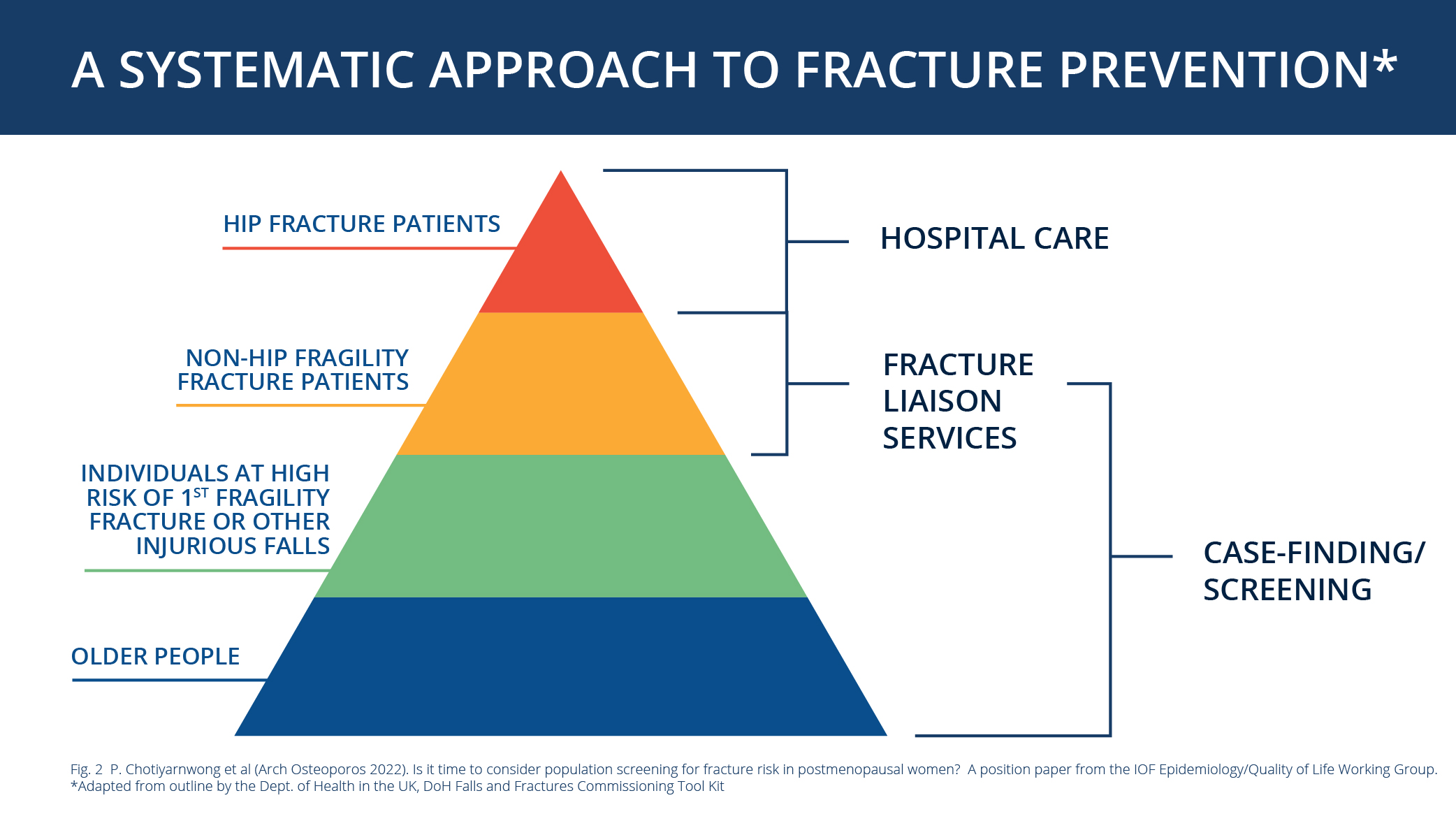 A SYSTEMATIC APPROACH TO FRACTURE PREVENTION*

HIP FRACTURE PATIENTS

NON-HIP FRAGILITY FRACTURE PATIENTS

INDIVIDUALS AT HIGH RISK OF 1$^{ST}$ FRAGILITY FRACTURE OR OTHER INJURIOUS FALLS

OLDER PEOPLE

HOSPITAL CARE

FRACTURE LIAISON SERVICES

CASE-FINDING/ SCREENING

Fig. 2 P. Chotiyarnwong et al (Arch Osteoporos 2022). Is it time to consider population screening for fracture risk in postmenopausal women? A position paper from the IOF Epidemiology/Quality of Life Working Group.
*Adapted from outline by the Dept. of Health in the UK, DoH Falls and Fractures Commissioning Tool Kit